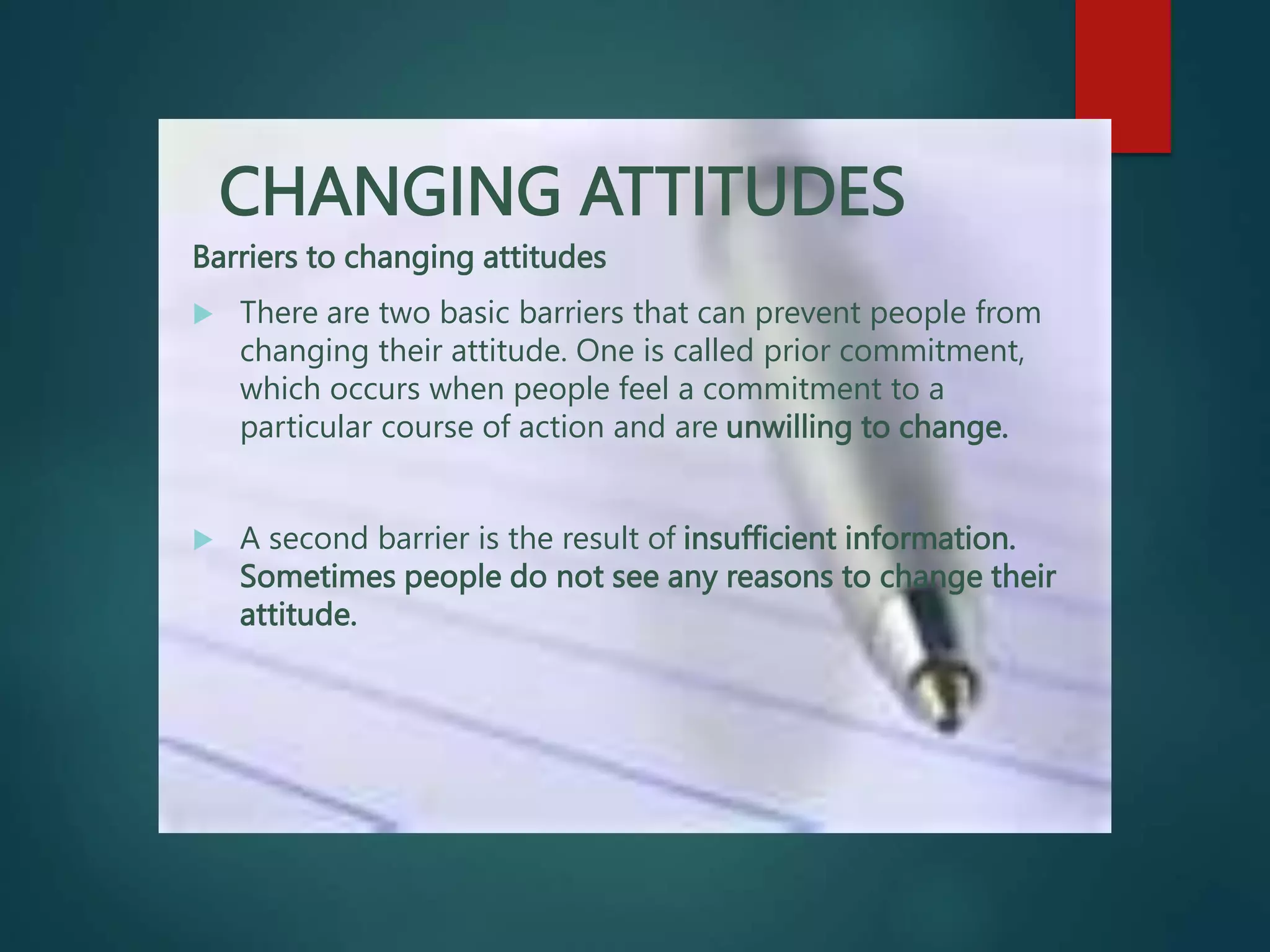 CHANGING ATTITUDES

Barriers to changing attitudes

There are two basic barriers that can prevent people from changing their attitude. One is called prior commitment, which occurs when people feel a commitment to a particular course of action and are unwilling to change.

A second barrier is the result of insufficient information. Sometimes people do not see any reasons to change their attitude.